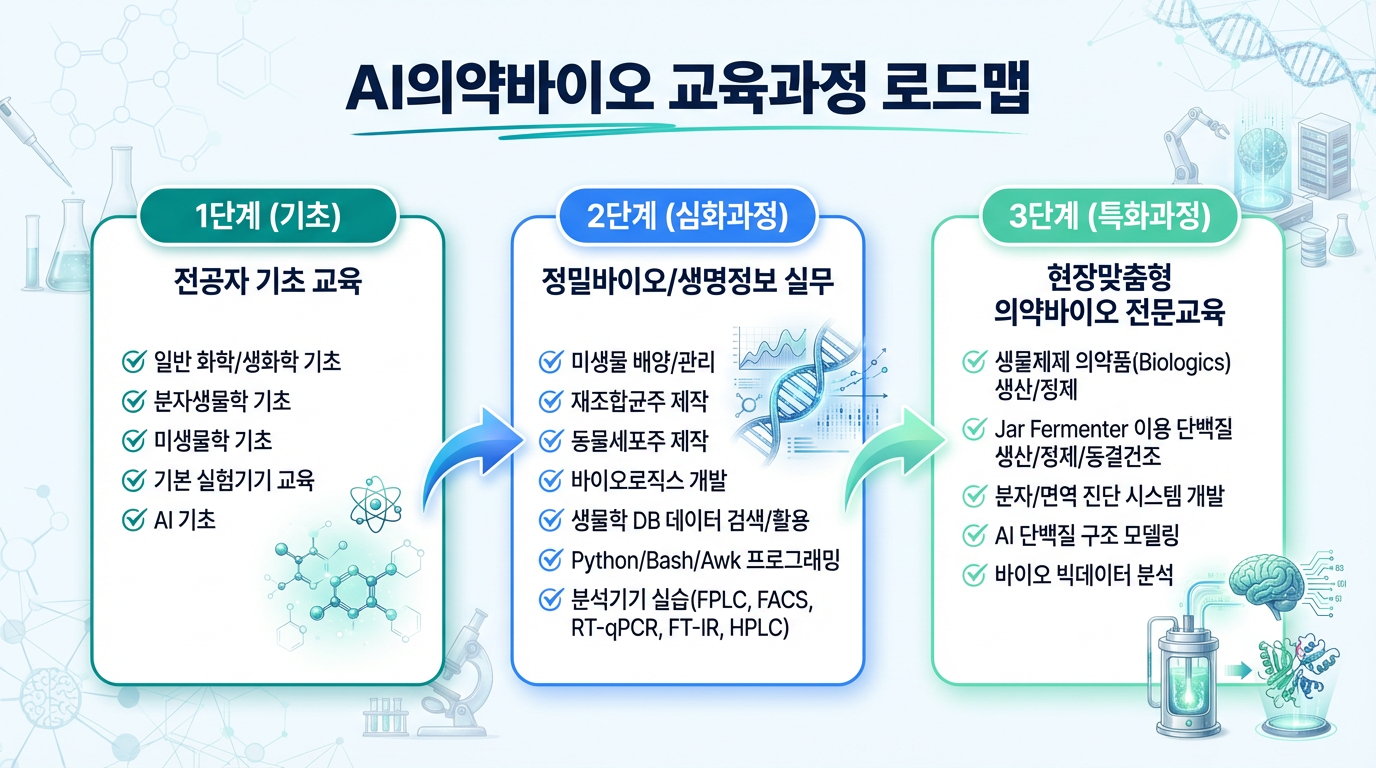 AI의약바이오 교육과정 로드맵

1단계 (기초)

전공자 기초 교육

일반 화학/생화학 기초
분자생물학 기초
미생물학 기초
기본 실험기기 교육
AI 기초

2단계 (심화과정)

정밀바이오/생명정보 실무

미생물 배양/관리
재조합균주 제작
동물세포주 제작
바이오로직스 개발
생물학 DB 데이터 검색/활용
Python/Bash/Awk 프로그래밍
분석기기 실습(FPLC, FACS, RT-qPCR, FT-IR, HPLC)

3단계 (특화과정)

현장맞춤형 의약바이오 전문교육

생물제제 의약품(Biologics) 생산/정제
Jar Fermenter 이용 단백질 생산/정제/동결건조
분자/면역 진단 시스템 개발
AI 단백질 구조 모델링
바이오 빅데이터 분석